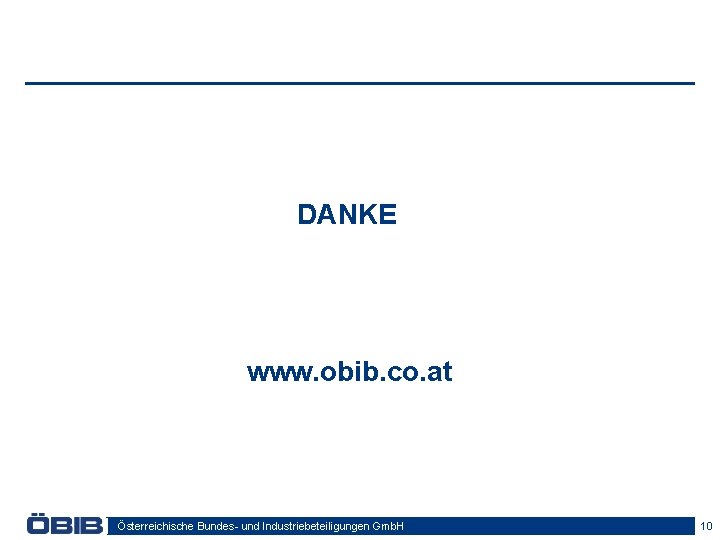 DANKE

www.obib.co.at

ÖBIB Österreichische Bundes- und Industriebeteiligungen GmbH

10